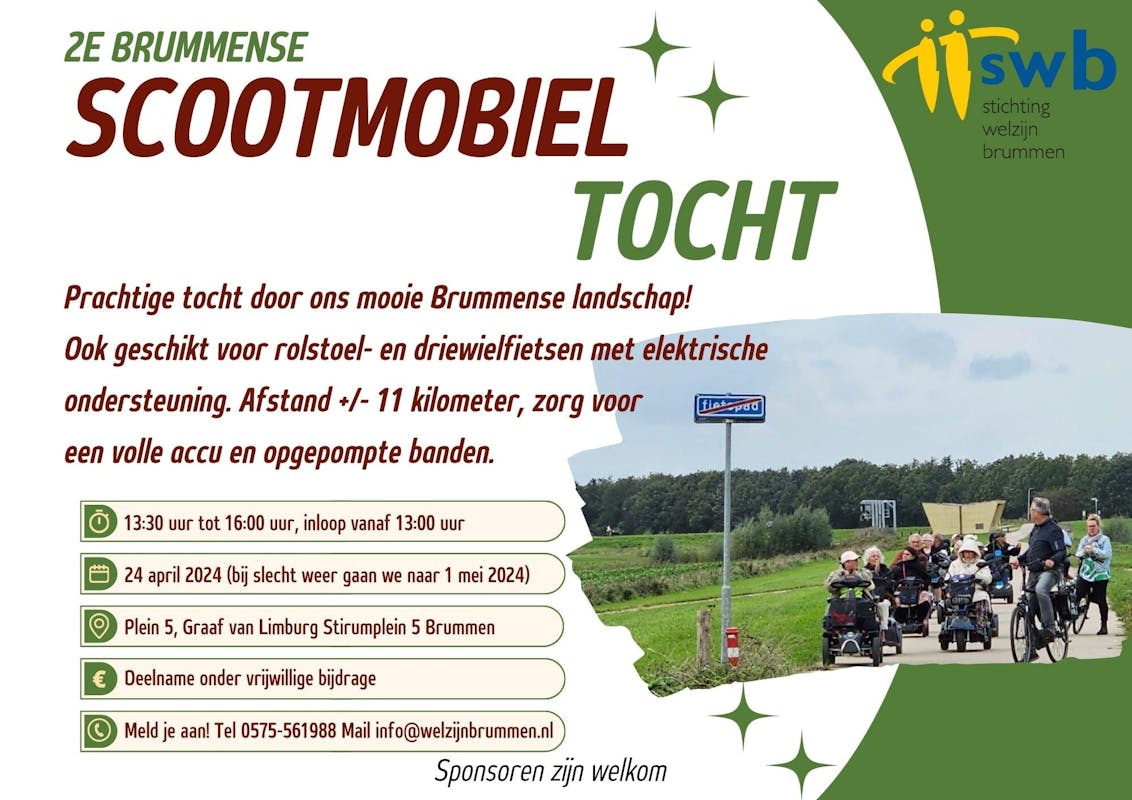 2E BRUMMENSE
SCOOTMOBIEL
TOCHT

swb
stichting
welzijn
brummen

Prachtige tocht door ons mooie Brummense landschap! Ook geschikt voor rolstoel- en driewielfietsen met elektrische ondersteuning. Afstand +/- 11 kilometer, zorg voor een volle accu en opgepompte banden.

fietspad

13:30 uur tot 16:00 uur, inloop vanaf 13:00 uur

24 april 2024 (bij slecht weer gaan we naar 1 mei 2024)

Plein 5, Graaf van Limburg Stirumplein 5 Brummen

Deelname onder vrijwillige bijdrage

Meld je aan! Tel 0575-561988 Mail info@welzijnbrummen.nl

Sponsoren zijn welkom